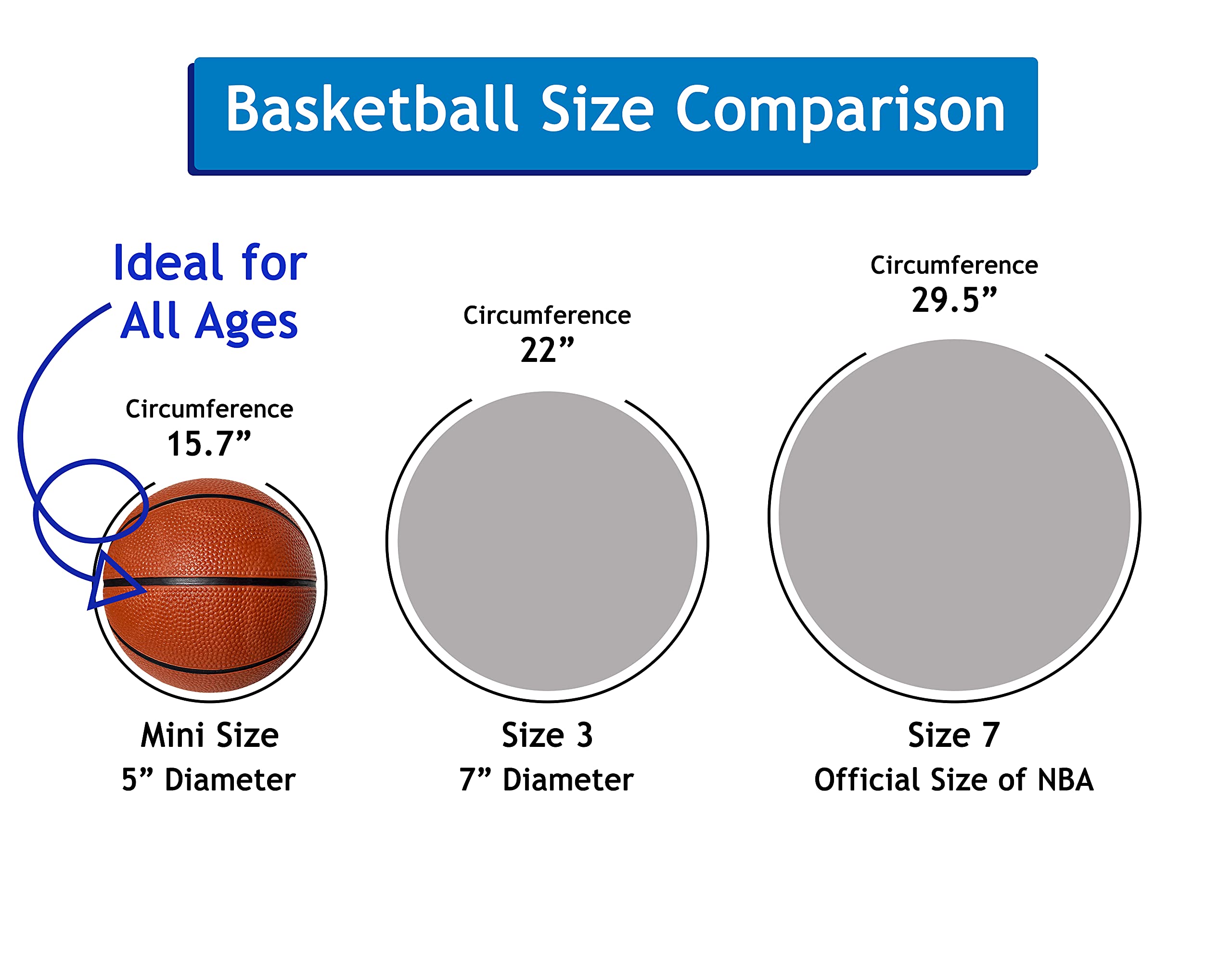 Basketball Size Comparison

Ideal for All Ages

Circumference 15.7”

Mini Size
5” Diameter

Circumference 22”

Size 3
7” Diameter

Circumference 29.5”

Size 7
Official Size of NBA